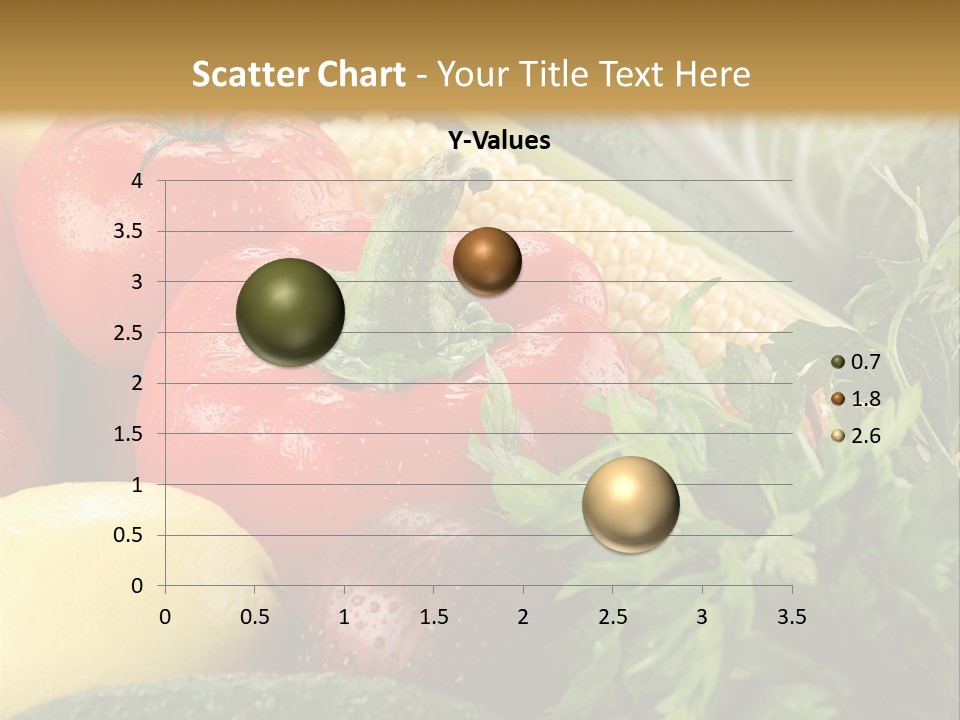 Scatter Chart - Your Title Text Here

Y-Values

4
3.5
3
2.5
2
1.5
1
0.5
0

0 0.5 1 1.5 2 2.5 3 3.5

0.7
1.8
2.6